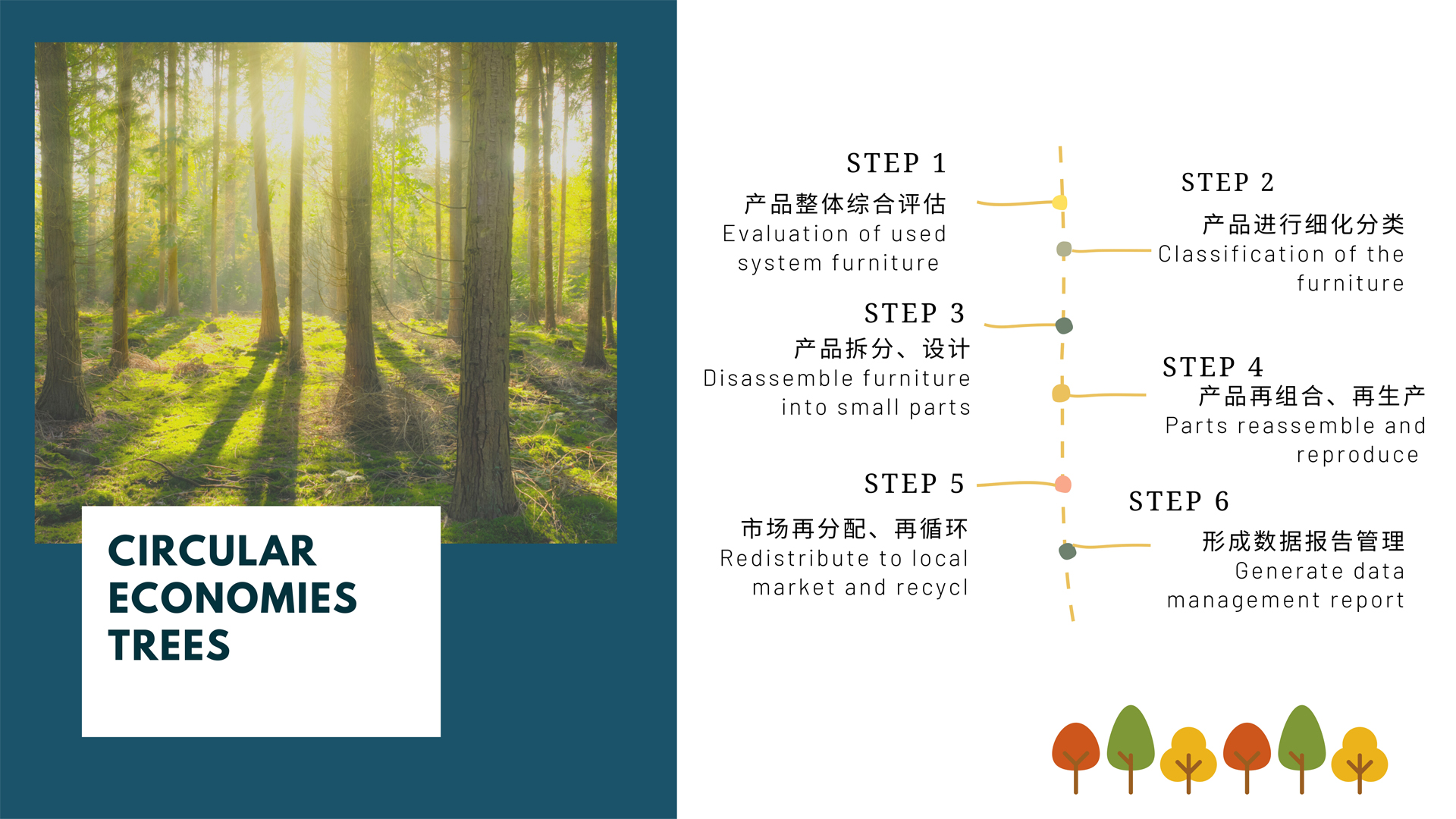 CIRCULAR ECONOMIES TREES

STEP 1
产品整体综合评估
Evaluation of used system furniture

STEP 2
产品进行细化分类
Classification of the furniture

STEP 3
产品拆分、设计
Disassemble furniture into small parts

STEP 4
产品再组合、再生产
Parts reassemble and reproduce

STEP 5
市场再分配、再循环
Redistribute to local market and recycl

STEP 6
形成数据报告管理
Generate data management report